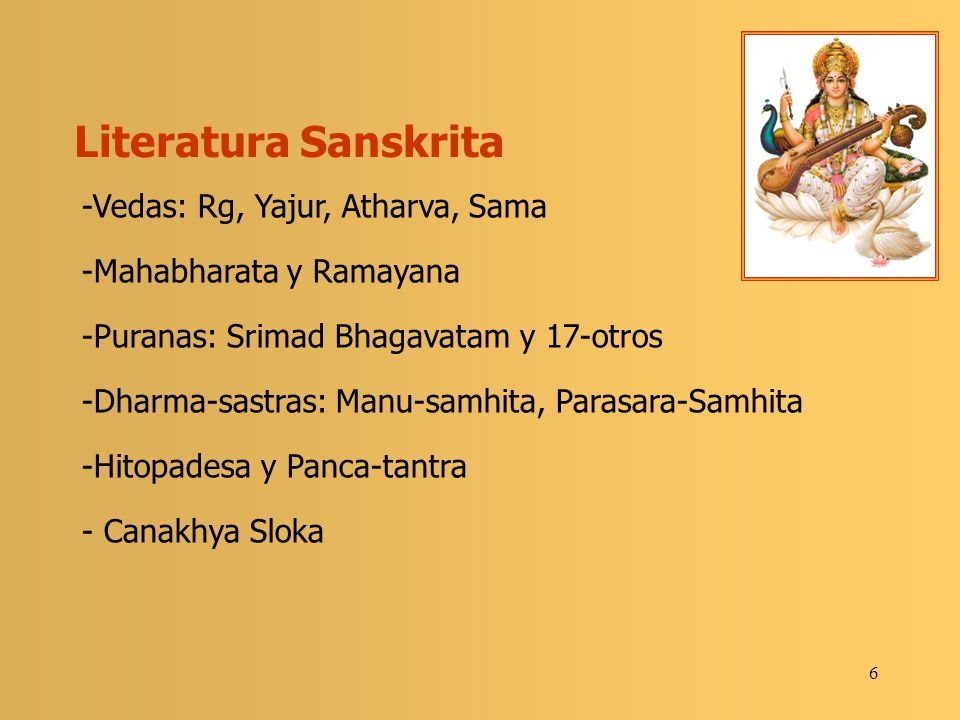 Literatura Sanskrita

-Vedas: Rg, Yajur, Atharva, Sama

-Mahabharata y Ramayana

-Puranas: Srimad Bhagavatam y 17-otros

-Dharma-sastras: Manu-samhita, Parasara-Samhita

-Hitopadesa y Panca-tantra

- Canakhya Sloka

6